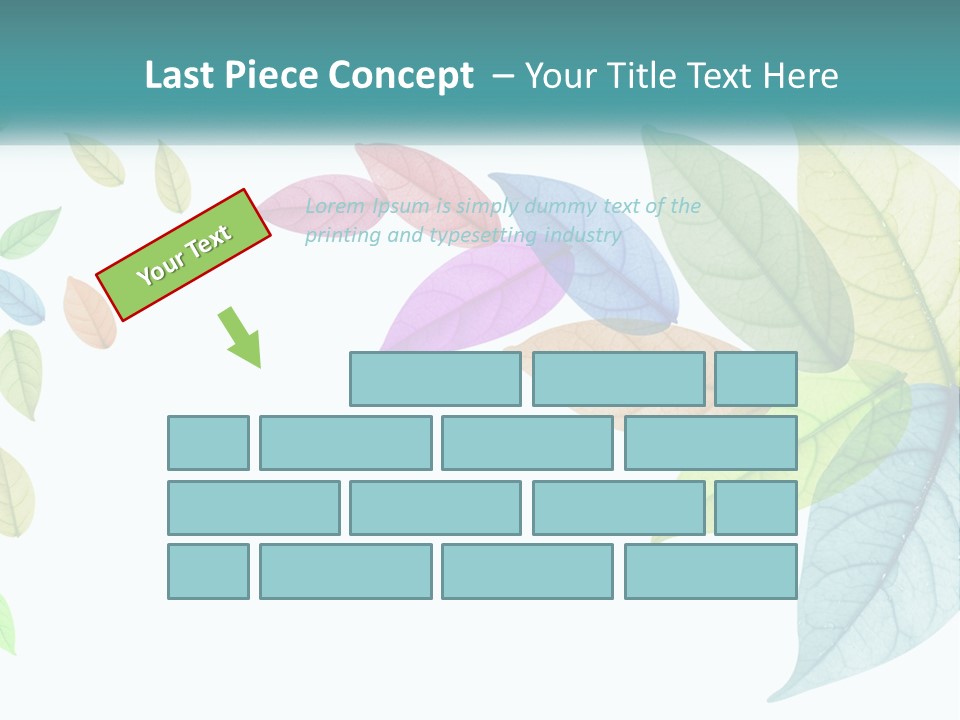 Last Piece Concept – Your Title Text Here

Your Text

Lorem Ipsum is simply dummy text of the printing and typesetting industry